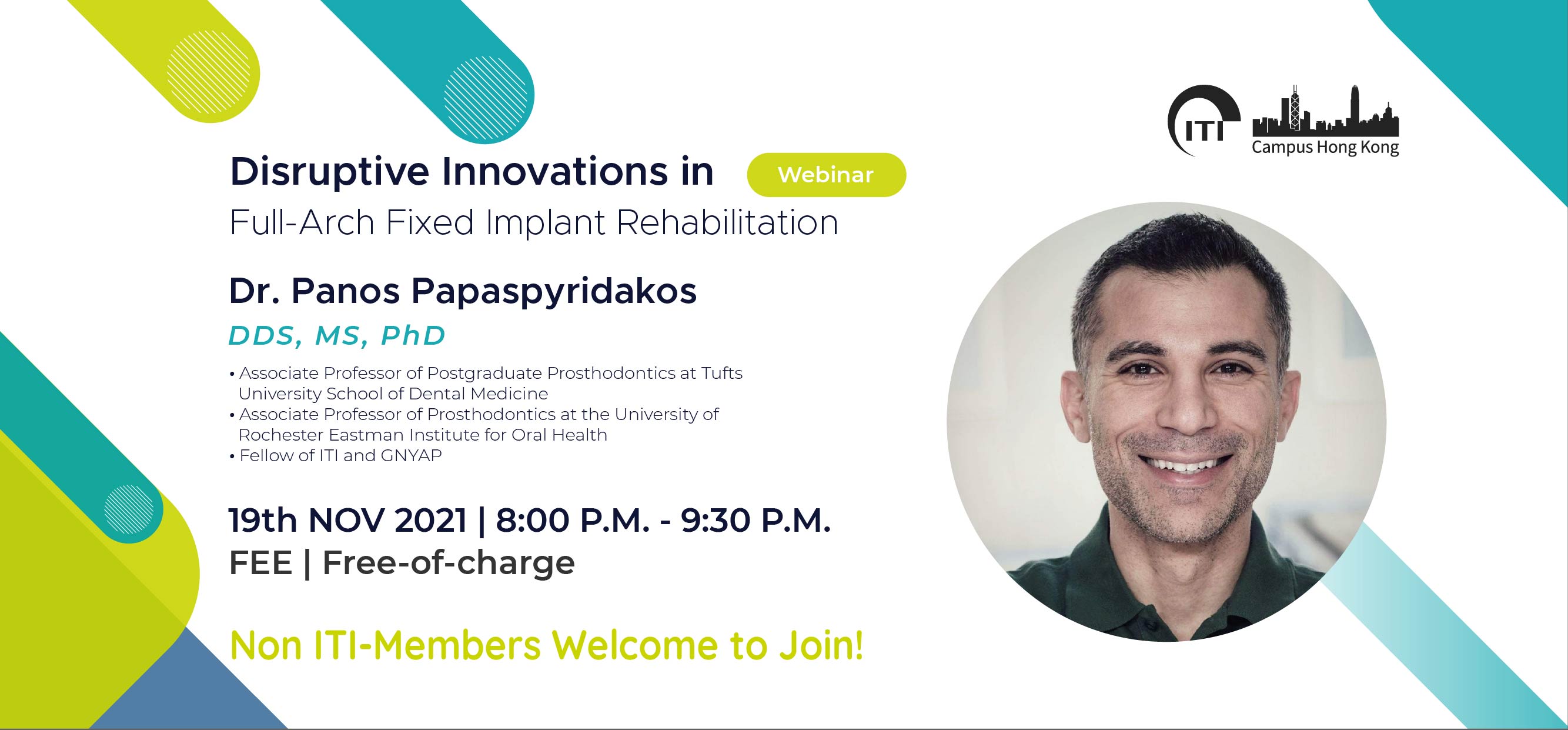 ITI Campus Hong Kong

Disruptive Innovations in Webinar
Full-Arch Fixed Implant Rehabilitation

Dr. Panos Papaspyridakos
DDS, MS, PhD

• Associate Professor of Postgraduate Prosthodontics at Tufts University School of Dental Medicine
• Associate Professor of Prosthodontics at the University of Rochester Eastman Institute for Oral Health
• Fellow of ITI and GNYAP

19th NOV 2021 | 8:00 P.M. - 9:30 P.M.
FEE | Free-of-charge

Non ITI-Members Welcome to Join!